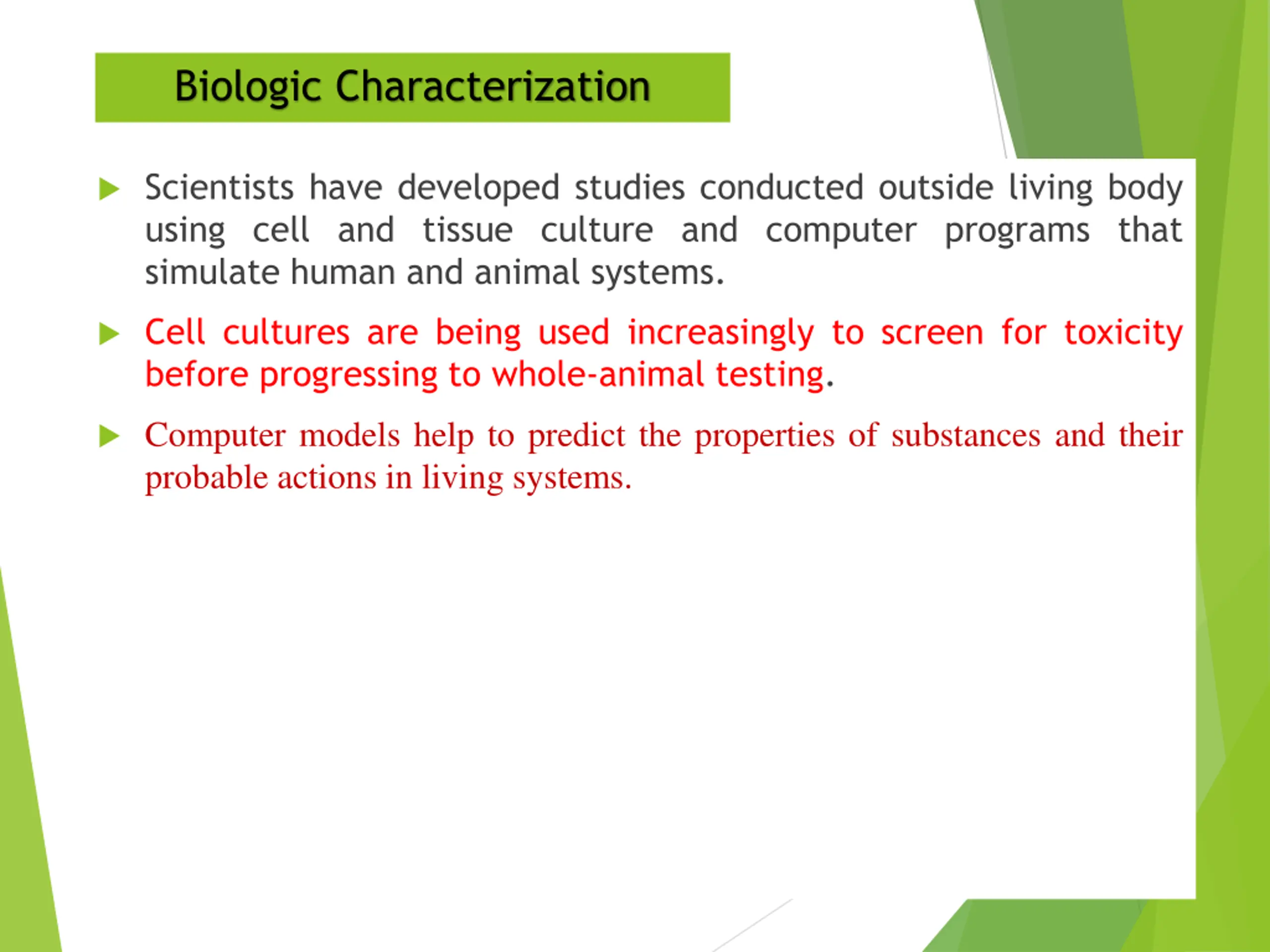 Biologic Characterization

Scientists have developed studies conducted outside living body using cell and tissue culture and computer programs that simulate human and animal systems.

Cell cultures are being used increasingly to screen for toxicity before progressing to whole-animal testing.

Computer models help to predict the properties of substances and their probable actions in living systems.